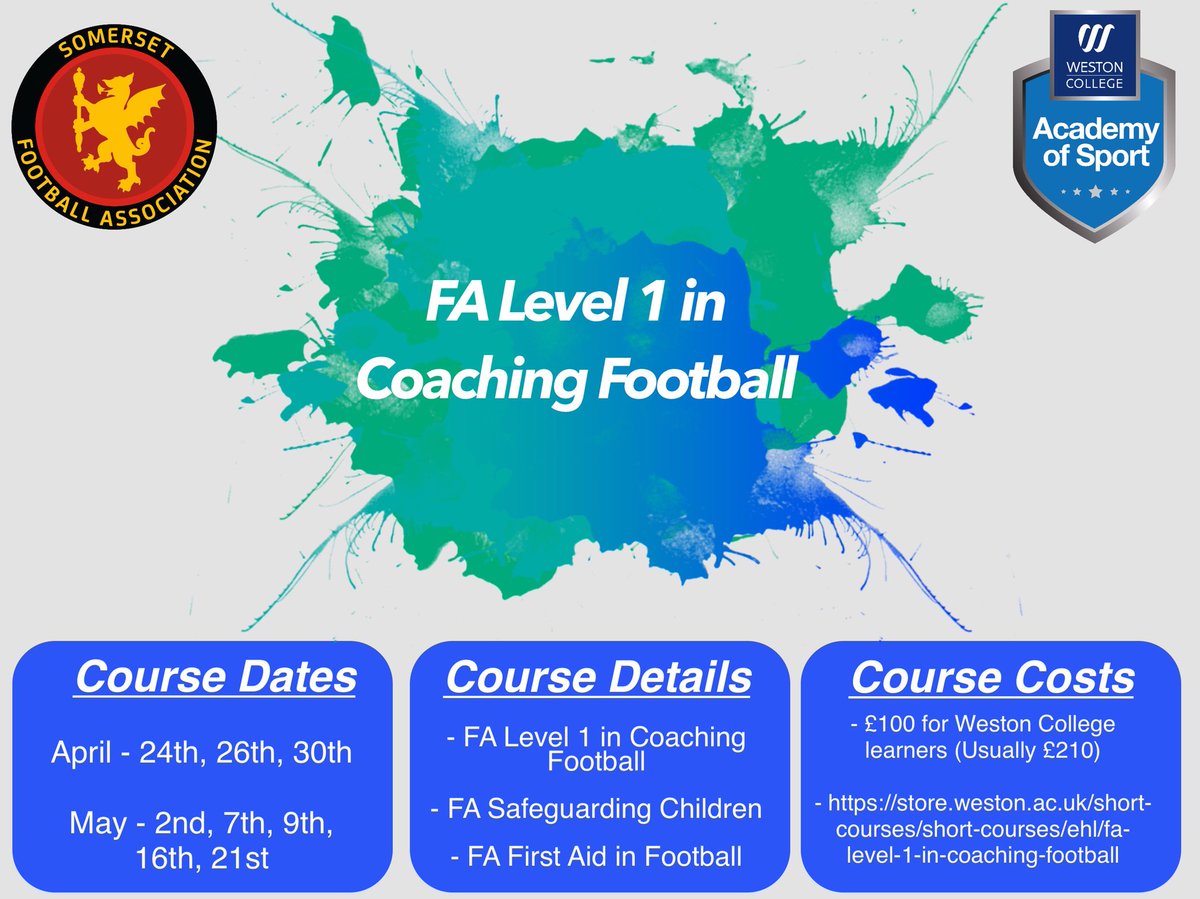 SOMERSET FOOTBALL ASSOCIATION

WESTON COLLEGE
Academy of Sport

FA Level 1 in Coaching Football

Course Dates

April - 24th, 26th, 30th

May - 2nd, 7th, 9th, 16th, 21st

Course Details

- FA Level 1 in Coaching Football

- FA Safeguarding Children

- FA First Aid in Football

Course Costs

- £100 for Weston College learners (Usually £210)

- https://store.weston.ac.uk/short-courses/short-courses/ehl/fa-level-1-in-coaching-football